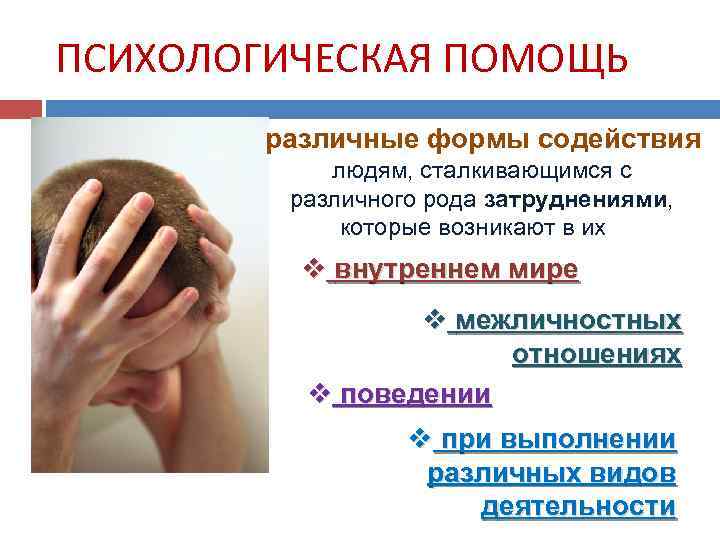 ПСИХОЛОГИЧЕСКАЯ ПОМОЩЬ

различные формы содействия людям, сталкивающимся с различного рода затруднениями, которые возникают в их

❖ внутреннем мире

❖ межличностных отношениях

❖ поведении

❖ при выполнении различных видов деятельности